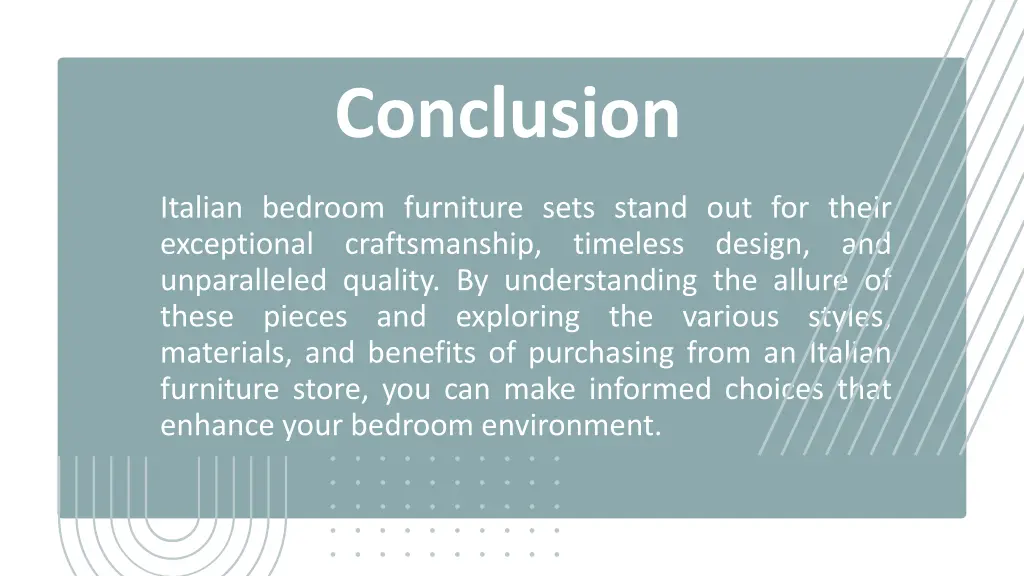 Conclusion

Italian bedroom furniture sets stand out for their exceptional craftsmanship, timeless design, and unparalleled quality. By understanding the allure of these pieces and exploring the various styles, materials, and benefits of purchasing from an Italian furniture store, you can make informed choices that enhance your bedroom environment.